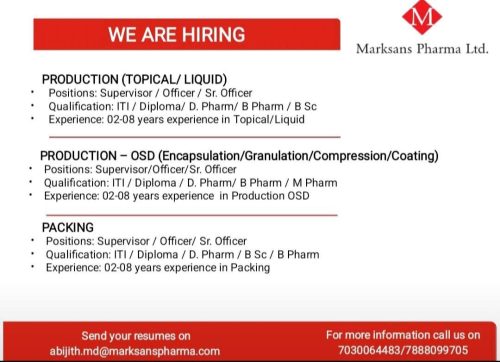 WE ARE HIRING

M

Marksans Pharma Ltd.

PRODUCTION (TOPICAL/ LIQUID)
• Positions: Supervisor / Officer / Sr. Officer
• Qualification: ITI / Diploma/ D. Pharm/ B Pharm / B Sc
• Experience: 02-08 years experience in Topical/Liquid

PRODUCTION – OSD (Encapsulation/Granulation/Compression/Coating)
• Positions: Supervisor/Officer/Sr. Officer
• Qualification: ITI / Diploma / D. Pharm/ B Pharm / M Pharm
• Experience: 02-08 years experience in Production OSD

PACKING
• Positions: Supervisor / Officer/ Sr. Officer
• Qualification: ITI / Diploma / D. Pharm / B Sc / B Pharm
• Experience: 02-08 years experience in Packing

Send your resumes on
abijith.md@marksanspharma.com

For more information call us on
7030064483/7888099705